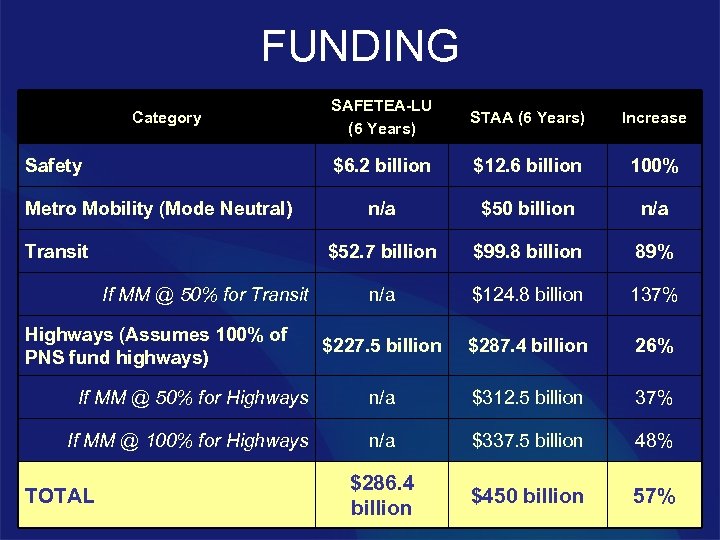 FUNDING

| Category | SAFETEA-LU (6 Years) | STAA (6 Years) | Increase |
|---|---|---|---|
| Safety | \$6.2 billion | \$12.6 billion | 100% |
| Metro Mobility (Mode Neutral) | n/a | \$50 billion | n/a |
| Transit | \$52.7 billion | \$99.8 billion | 89% |
| If MM @ 50% for Transit | n/a | \$124.8 billion | 137% |
| Highways (Assumes 100% of PNS fund highways) | \$227.5 billion | \$287.4 billion | 26% |
| If MM @ 50% for Highways | n/a | \$312.5 billion | 37% |
| If MM @ 100% for Highways | n/a | \$337.5 billion | 48% |
| TOTAL | \$286.4 billion | \$450 billion | 57% |